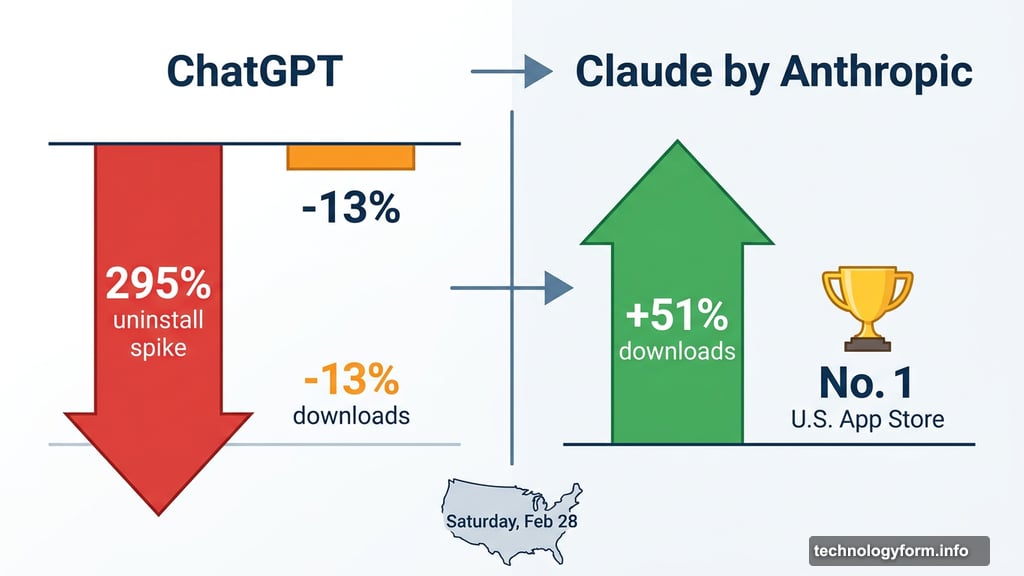 ChatGPT

Claude by Anthropic

-13%

295%
uninstall
spike

-13%
downloads

+51%
downloads

No. 1
U.S. App Store

Saturday, Feb 28

technologyform.info